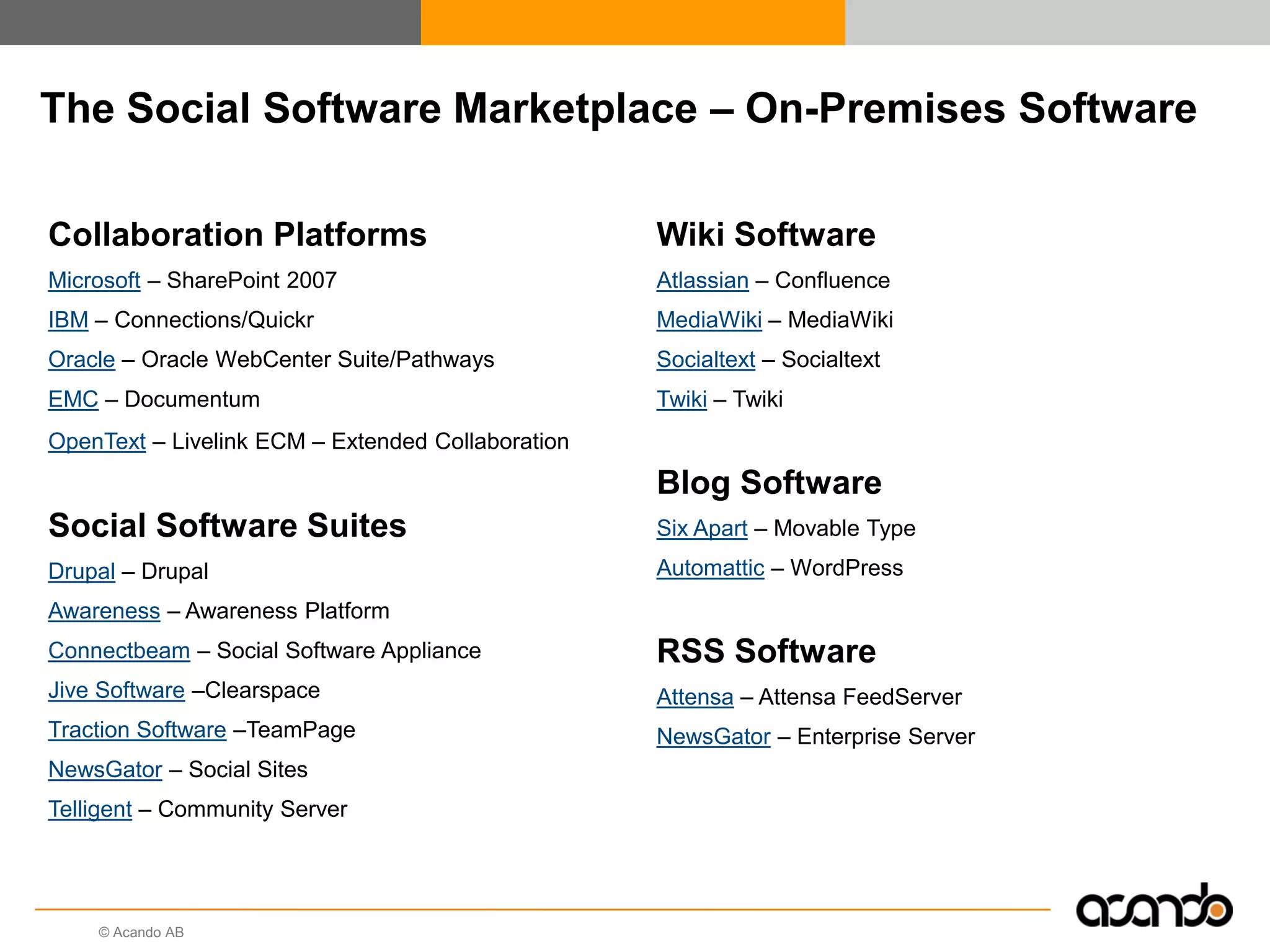 The Social Software Marketplace – On-Premises Software

Collaboration Platforms

Microsoft – SharePoint 2007

IBM – Connections/Quickr

Oracle – Oracle WebCenter Suite/Pathways

EMC – Documentum

OpenText – Livelink ECM – Extended Collaboration

Social Software Suites

Drupal – Drupal

Awareness – Awareness Platform

Connectbeam – Social Software Appliance

Jive Software –Clearspace

Traction Software –TeamPage

NewsGator – Social Sites

Telligent – Community Server

Wiki Software

Atlassian – Confluence

MediaWiki – MediaWiki

Socialtext – Socialtext

Twiki – Twiki

Blog Software

Six Apart – Movable Type

Automattic – WordPress

RSS Software

Attensa – Attensa FeedServer

NewsGator – Enterprise Server

© Acando AB

acando